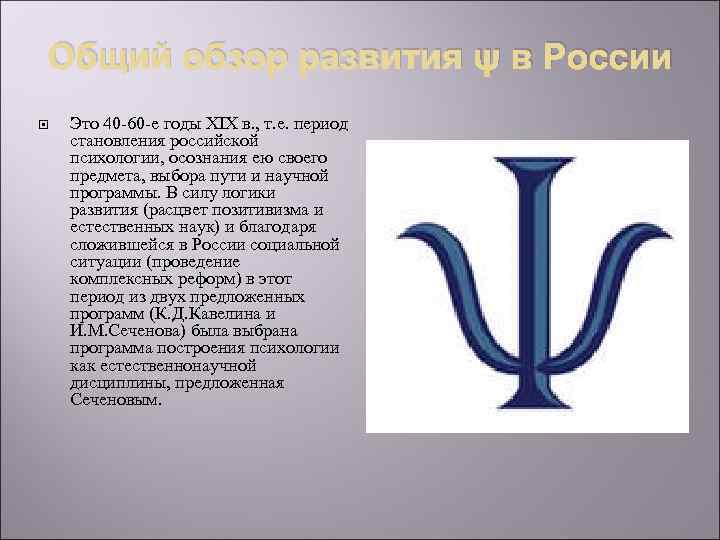 Общий обзор развития ψ в России

Это 40-60-е годы XIX в., т.е. период становления российской психологии, осознания ею своего предмета, выбора пути и научной программы. В силу логики развития (расцвет позитивизма и естественных наук) и благодаря сложившейся в России социальной ситуации (проведение комплексных реформ) в этот период из двух предложенных программ (К.Д.Кавелина и И.М.Сеченова) была выбрана программа построения психологии как естественнонаучной дисциплины, предложенная Сеченовым.